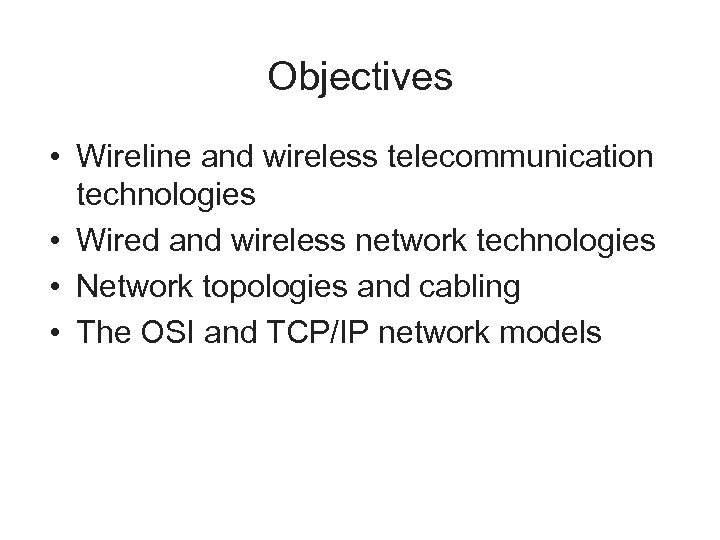 Objectives

• Wireline and wireless telecommunication technologies
• Wired and wireless network technologies
• Network topologies and cabling
• The OSI and TCP/IP network models